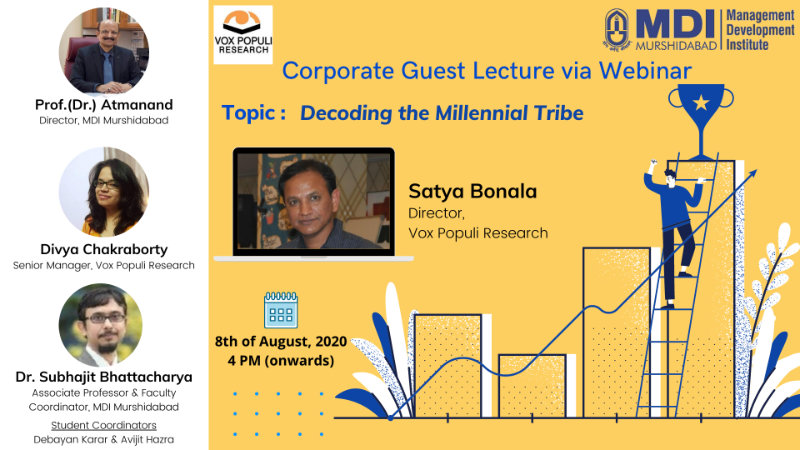 Prof.(Dr.) Atmanand
Director, MDI Murshidabad

Divya Chakraborty
Senior Manager, Vox Populi Research

Dr. Subhajit Bhattacharya
Associate Professor & Faculty Coordinator, MDI Murshidabad

Student Coordinators
Debayan Karar & Avijit Hazra

VOX POPULI RESEARCH

MDI MURSHIDABAD Management Development Institute

Corporate Guest Lecture via Webinar

Topic : Decoding the Millennial Tribe

Satya Bonala
Director,
Vox Populi Research

8th of August, 2020
4 PM (onwards)